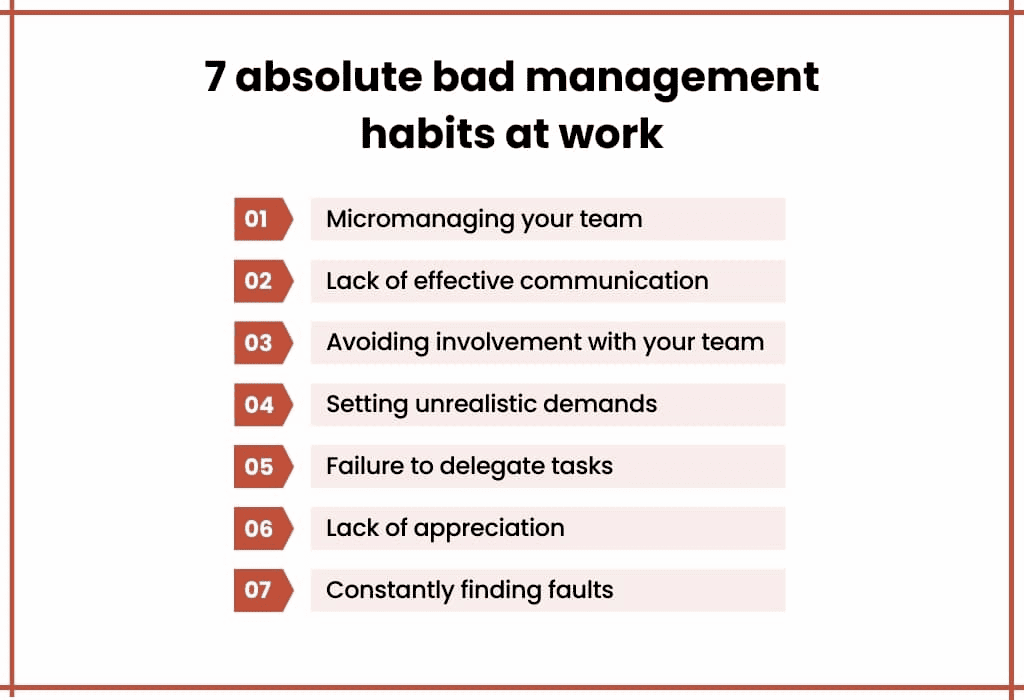 7 absolute bad management habits at work

01 Micromanaging your team

02 Lack of effective communication

03 Avoiding involvement with your team

04 Setting unrealistic demands

05 Failure to delegate tasks

06 Lack of appreciation

07 Constantly finding faults